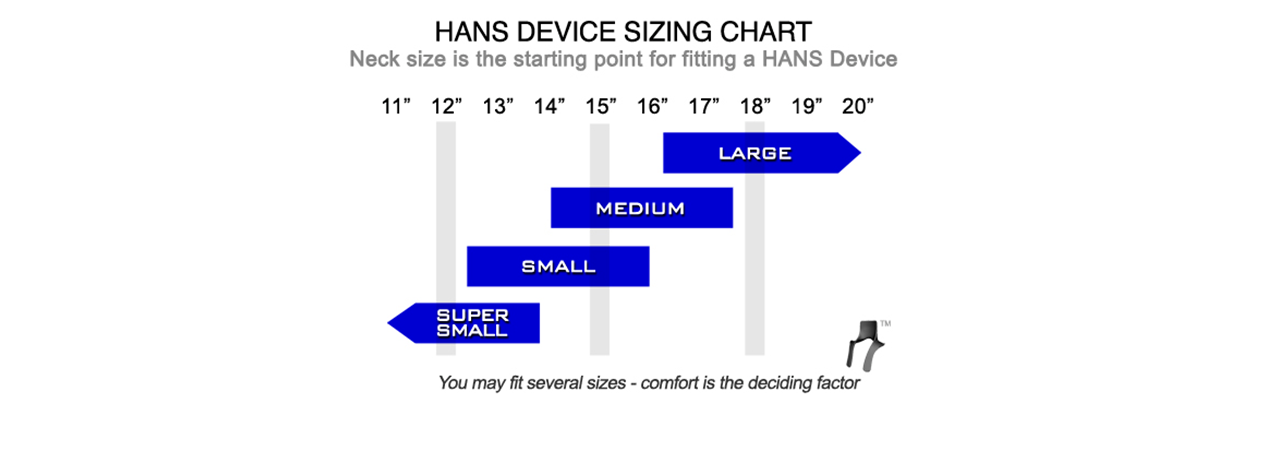 HANS DEVICE SIZING CHART
Neck size is the starting point for fitting a HANS Device

11” 12” 13” 14” 15” 16” 17” 18” 19” 20”

LARGE

MEDIUM

SMALL

SUPER SMALL

TM

You may fit several sizes - comfort is the deciding factor